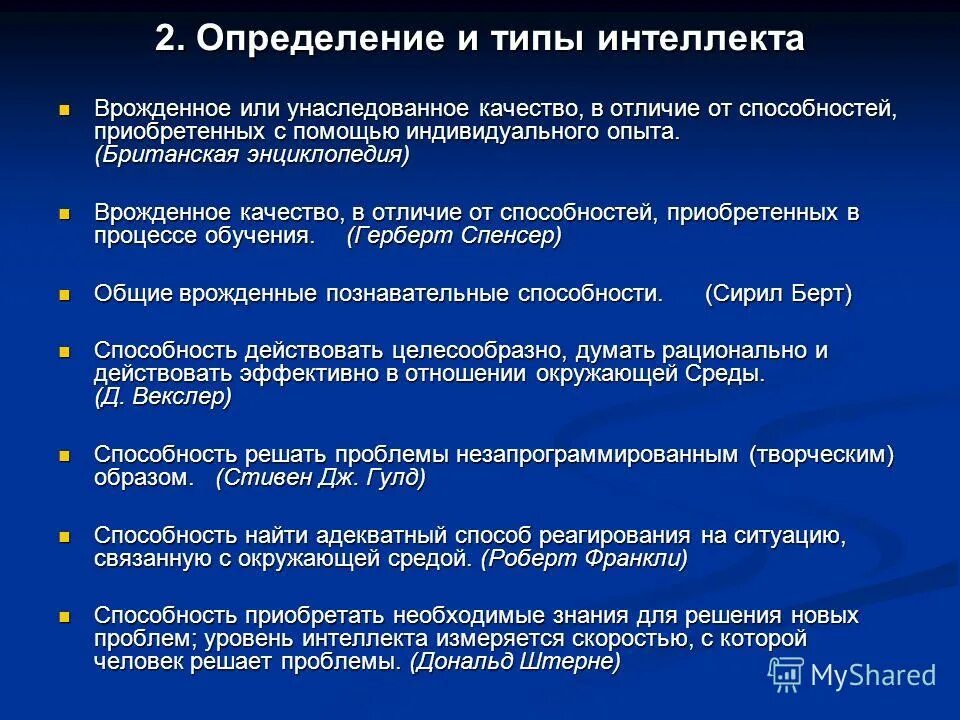 2. Определение и типы интеллекта

Врожденное или унаследованное качество, в отличие от способностей, приобретенных с помощью индивидуального опыта. (Британская энциклопедия)

Врожденное качество, в отличие от способностей, приобретенных в процессе обучения. (Герберт Спенсер)

Общие врожденные познавательные способности. (Сирил Берт)

Способность действовать целесообразно, думать рационально и действовать эффективно в отношении окружающей Среды. (Д. Векслер)

Способность решать проблемы незапрограммированным (творческим) образом. (Стивен Дж. Гулд)

Способность найти адекватный способ реагирования на ситуацию, связанную с окружающей средой. (Роберт Франкли)

Способность приобретать необходимые знания для решения новых проблем; уровень интеллекта измеряется скоростью, с которой человек решает проблемы. (Дональд Штерне)

MyShared